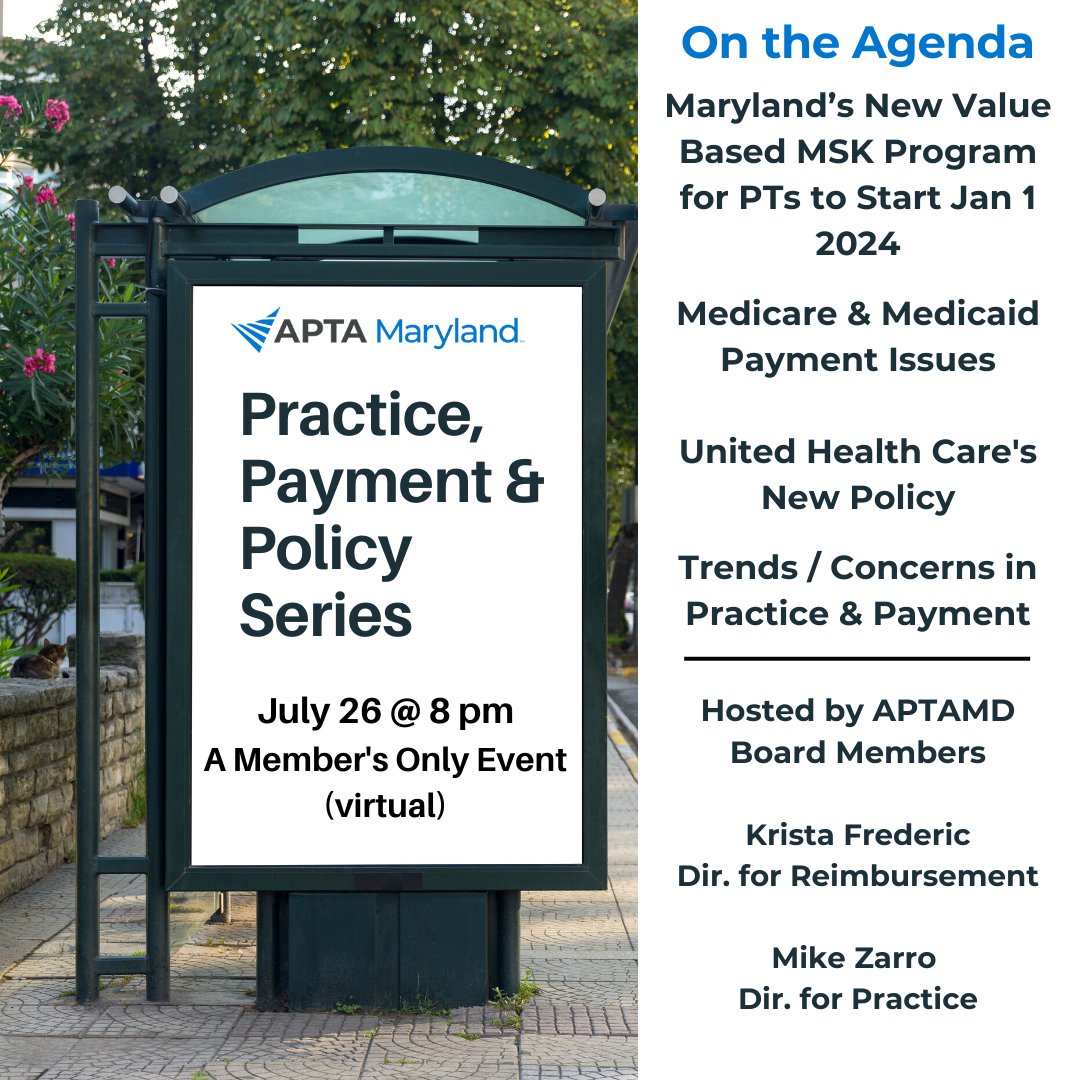 APTA Maryland

Practice, Payment & Policy Series

July 26 @ 8 pm
A Member's Only Event
(virtual)

On the Agenda

Maryland's New Value Based MSK Program for PTs to Start Jan 1 2024

Medicare & Medicaid Payment Issues

United Health Care's New Policy

Trends / Concerns in Practice & Payment

Hosted by APTAMD Board Members

Krista Frederic
Dir. for Reimbursement

Mike Zarro
Dir. for Practice